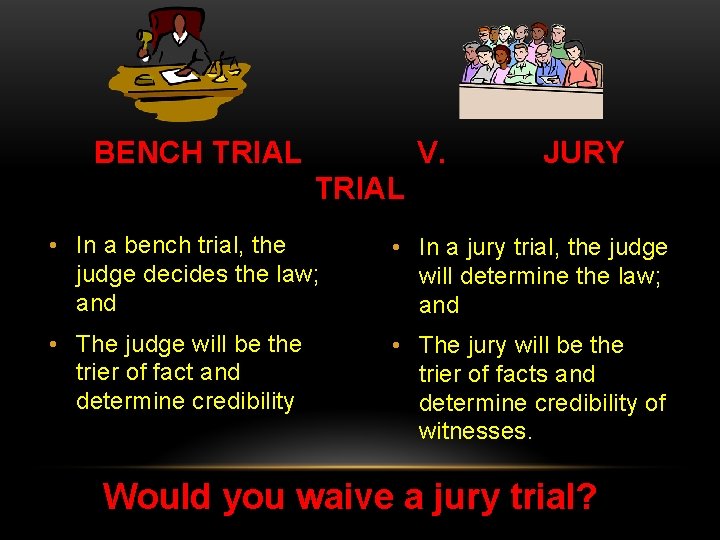 BENCH TRIAL V. JURY TRIAL

• In a bench trial, the judge decides the law; and

• The judge will be the trier of fact and determine credibility

• In a jury trial, the judge will determine the law; and

• The jury will be the trier of facts and determine credibility of witnesses.

Would you waive a jury trial?